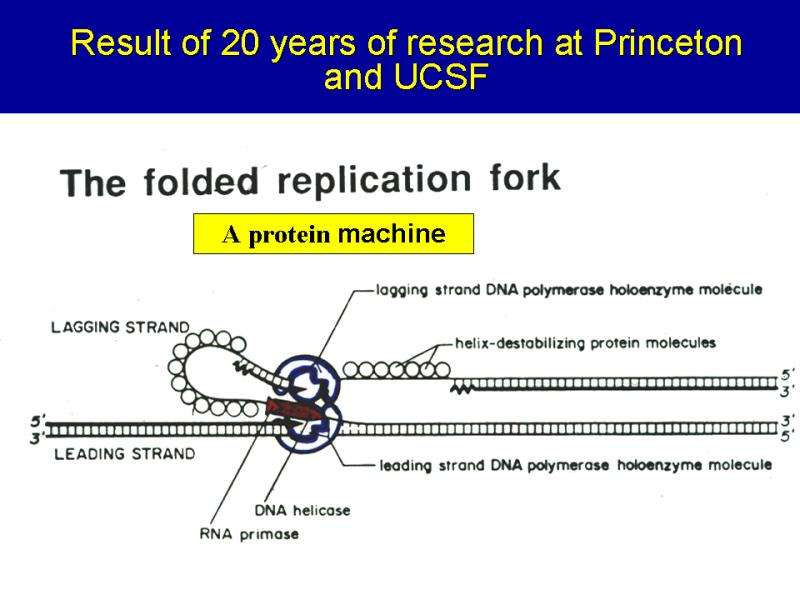 Result of 20 years of research at Princeton and UCSF

The folded replication fork

A protein machine

lagging strand DNA polymerase holoenzyme molecule

LAGGING STRAND

helix-destabilizing protein molecules

5'
3'

5'
3'

3'
5'

LEADING STRAND

leading strand DNA polymerase holoenzyme molecule

DNA helicase

RNA primase